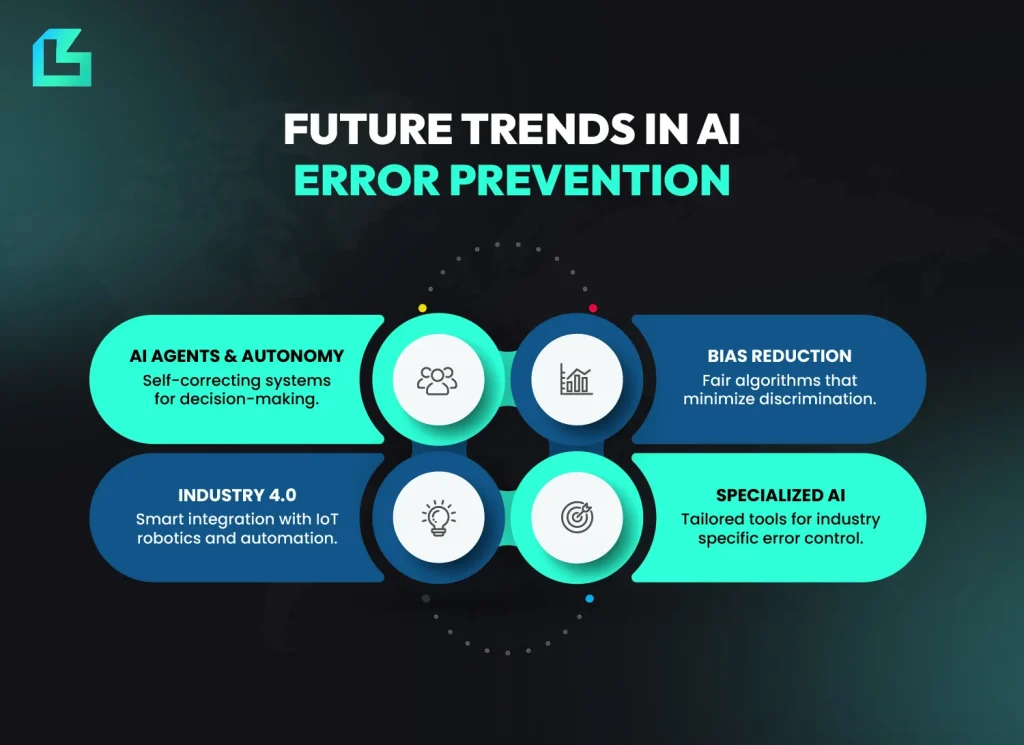 FUTURE TRENDS IN AI
ERROR PREVENTION

AI AGENTS & AUTONOMY
Self-correcting systems for decision-making.

BIAS REDUCTION
Fair algorithms that minimize discrimination.

INDUSTRY 4.0
Smart integration with IoT robotics and automation.

SPECIALIZED AI
Tailored tools for industry specific error control.